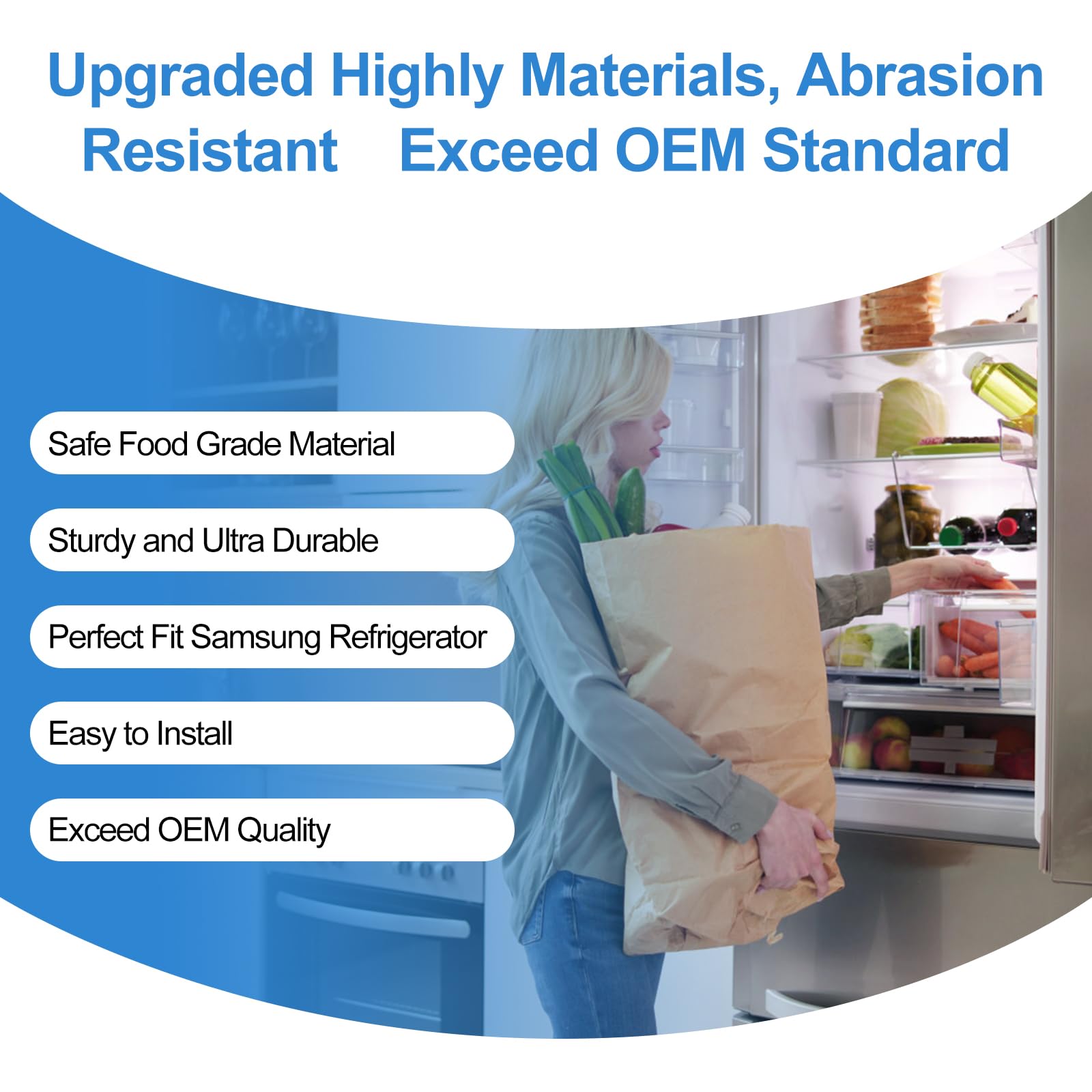 Upgraded Highly Materials, Abrasion Resistant    Exceed OEM Standard

Safe Food Grade Material

Sturdy and Ultra Durable

Perfect Fit Samsung Refrigerator

Easy to Install

Exceed OEM Quality